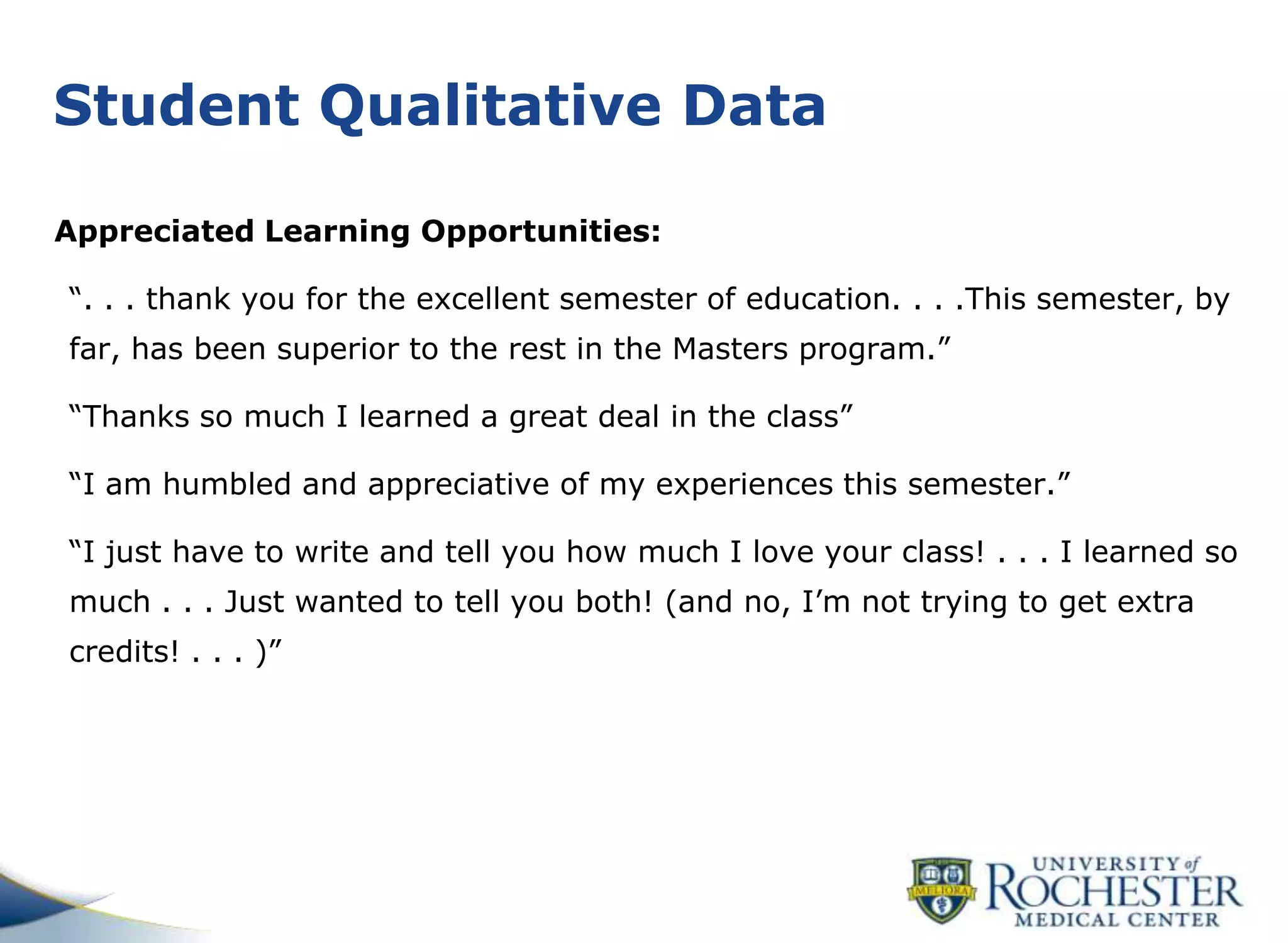 Student Qualitative Data

Appreciated Learning Opportunities:

“. . . thank you for the excellent semester of education. . . .This semester, by far, has been superior to the rest in the Masters program.”

“Thanks so much I learned a great deal in the class”

“I am humbled and appreciative of my experiences this semester.”

“I just have to write and tell you how much I love your class! . . . I learned so much . . . Just wanted to tell you both! (and no, I’m not trying to get extra credits! . . . )”

MELIORA

UNIVERSITY of ROCHESTER MEDICAL CENTER